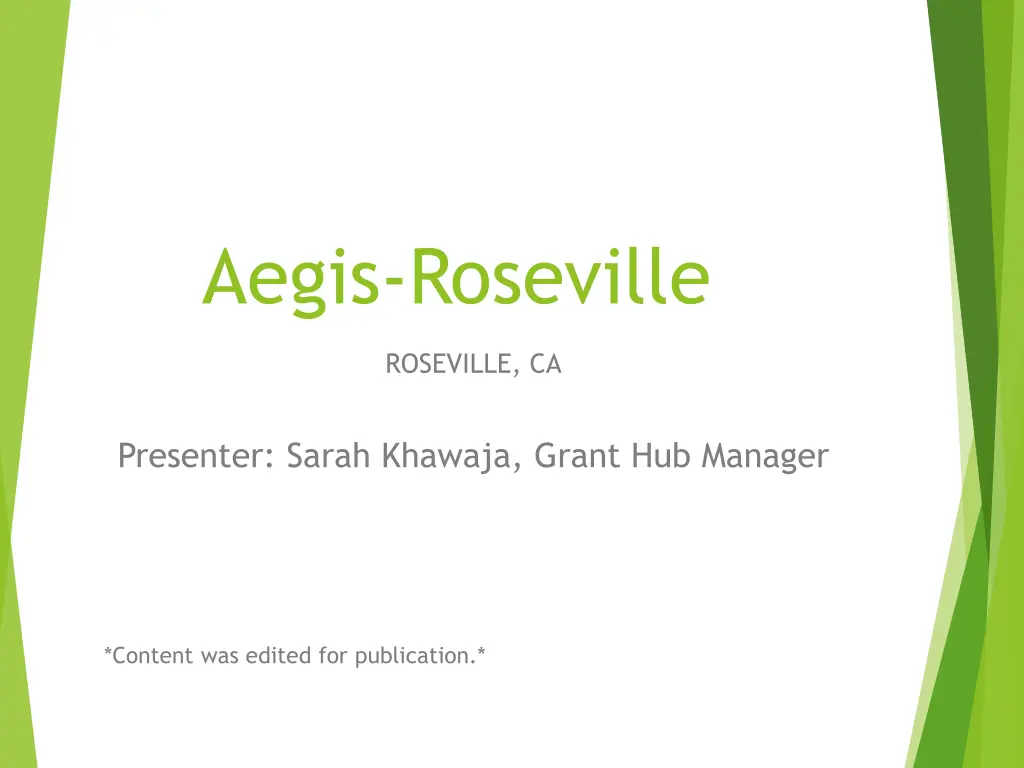 Aegis-Roseville

ROSEVILLE, CA

Presenter: Sarah Khawaja, Grant Hub Manager

*Content was edited for publication.*